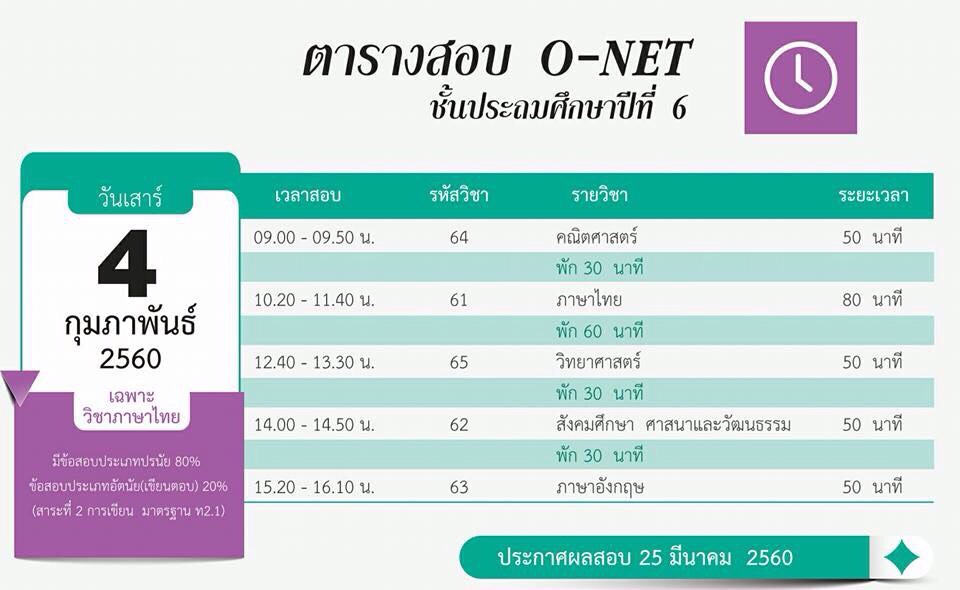 ตารางสอบ O-NET
ชั้นประถมศึกษาปีที่ 6

วันเสาร์
4
กุมภาพันธ์
2560

เฉพาะ
วิชาภาษาไทย

มีข้อสอบประเภทปรนัย 80%
ข้อสอบประเภทอัตนัย(เขียนตอบ) 20%
(สาระที่ 2 การเขียน มาตรฐาน ท2.1)

| เวลาสอบ | รหัสวิชา | รายวิชา | ระยะเวลา |
|---|---|---|---|
| 09.00 - 09.50 น. | 64 | คณิตศาสตร์ | 50 นาที |
| | | พัก 30 นาที | |
| 10.20 - 11.40 น. | 61 | ภาษาไทย | 80 นาที |
| | | พัก 60 นาที | |
| 12.40 - 13.30 น. | 65 | วิทยาศาสตร์ | 50 นาที |
| | | พัก 30 นาที | |
| 14.00 - 14.50 น. | 62 | สังคมศึกษา ศาสนาและวัฒนธรรม | 50 นาที |
| | | พัก 30 นาที | |
| 15.20 - 16.10 น. | 63 | ภาษาอังกฤษ | 50 นาที |

ประกาศผลสอบ 25 มีนาคม 2560